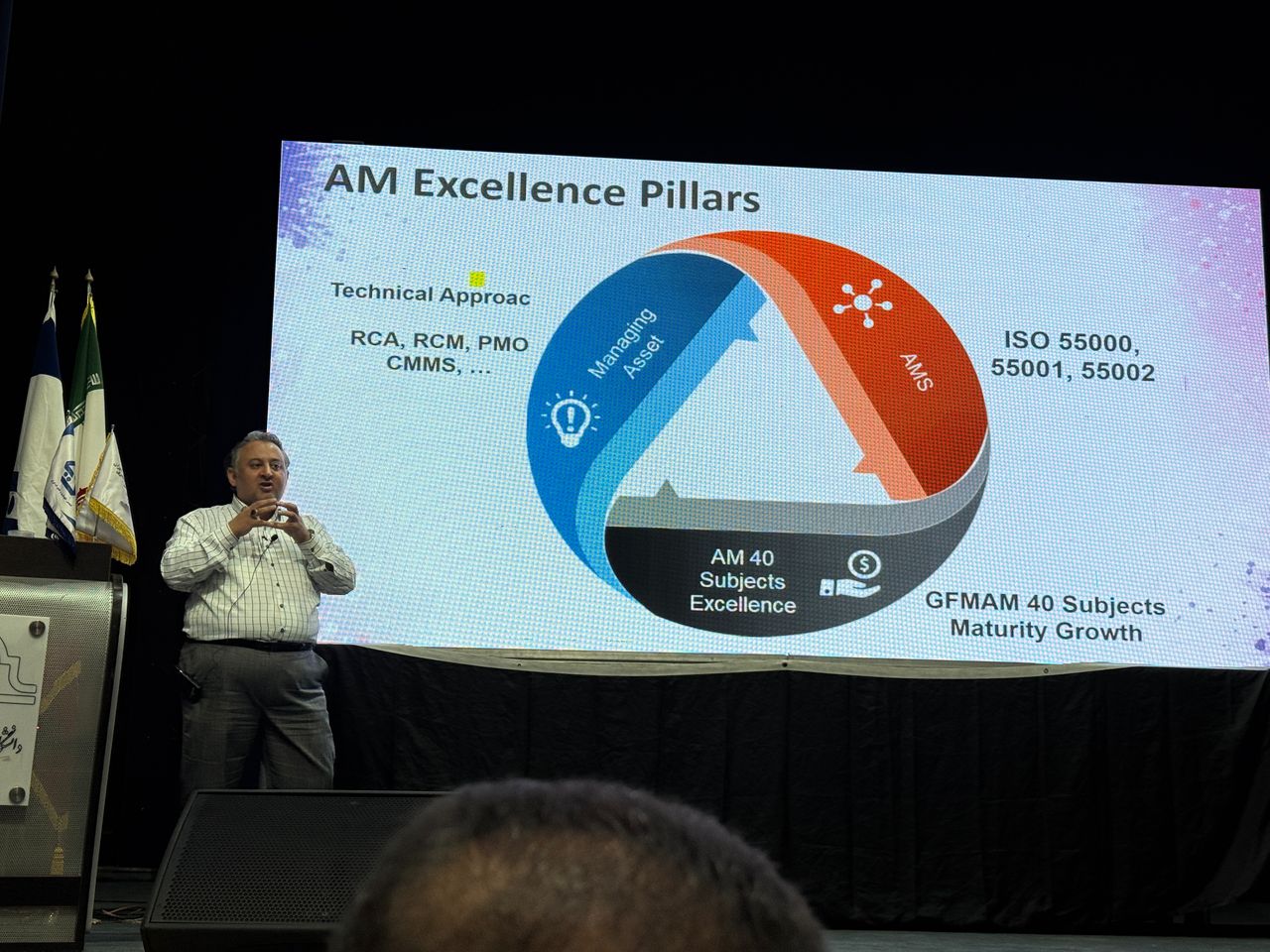 AM Excellence Pillars

Technical Approac

RCA, RCM, PMO CMMS, ...

Managing Asset

AMS

ISO 55000, 55001, 55002

AM 40 Subjects Excellence

GFMAM 40 Subjects Maturity Growth